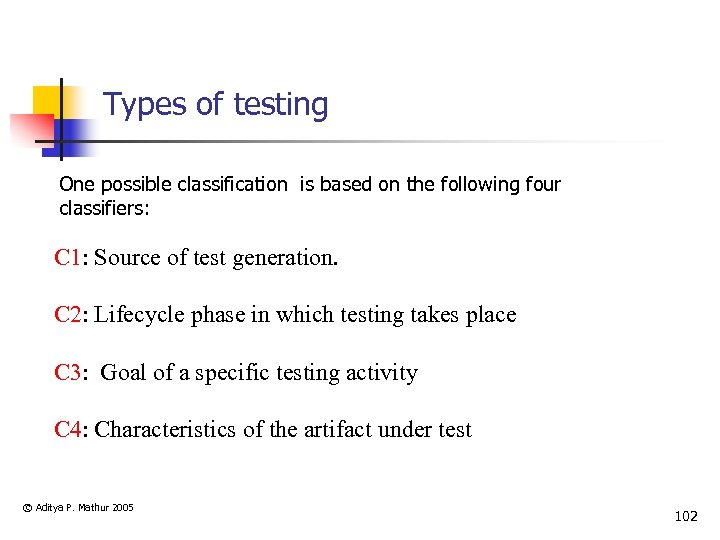 Types of testing

One possible classification is based on the following four classifiers:

C1: Source of test generation.

C2: Lifecycle phase in which testing takes place

C3: Goal of a specific testing activity

C4: Characteristics of the artifact under test

© Aditya P. Mathur 2005

102